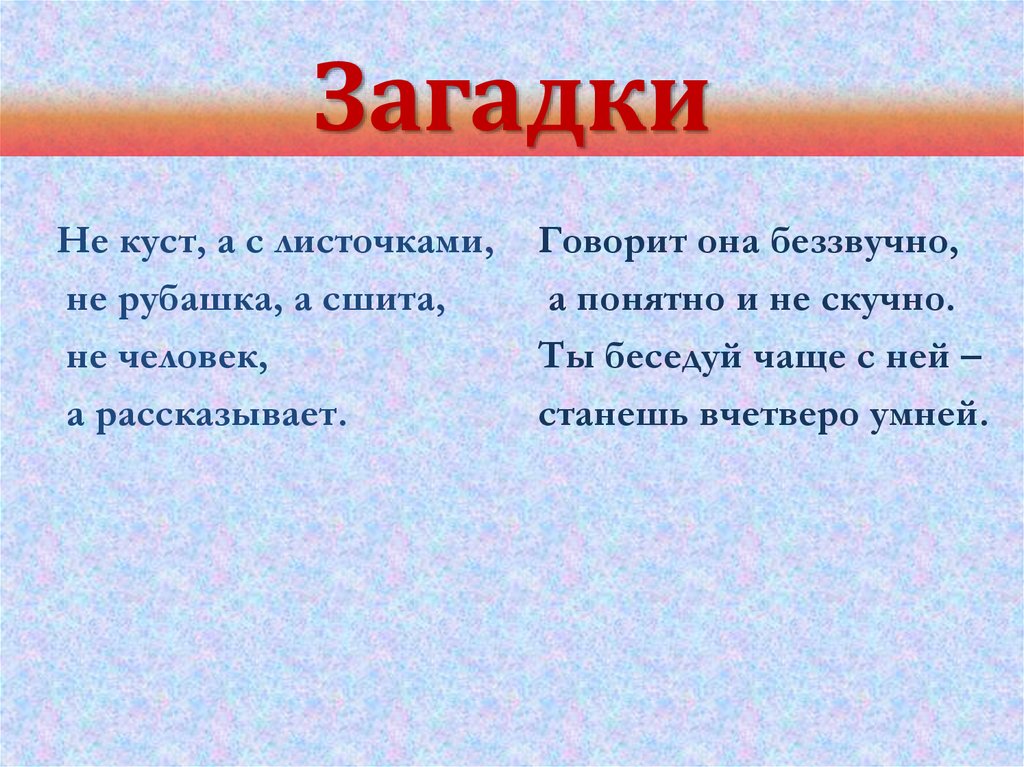 Загадки

Не куст, а с листочками,
не рубашка, а сшита,
не человек,
а рассказывает.

Говорит она беззвучно,
а понятно и не скучно.
Ты беседуй чаще с ней –
станешь вчетверо умней.